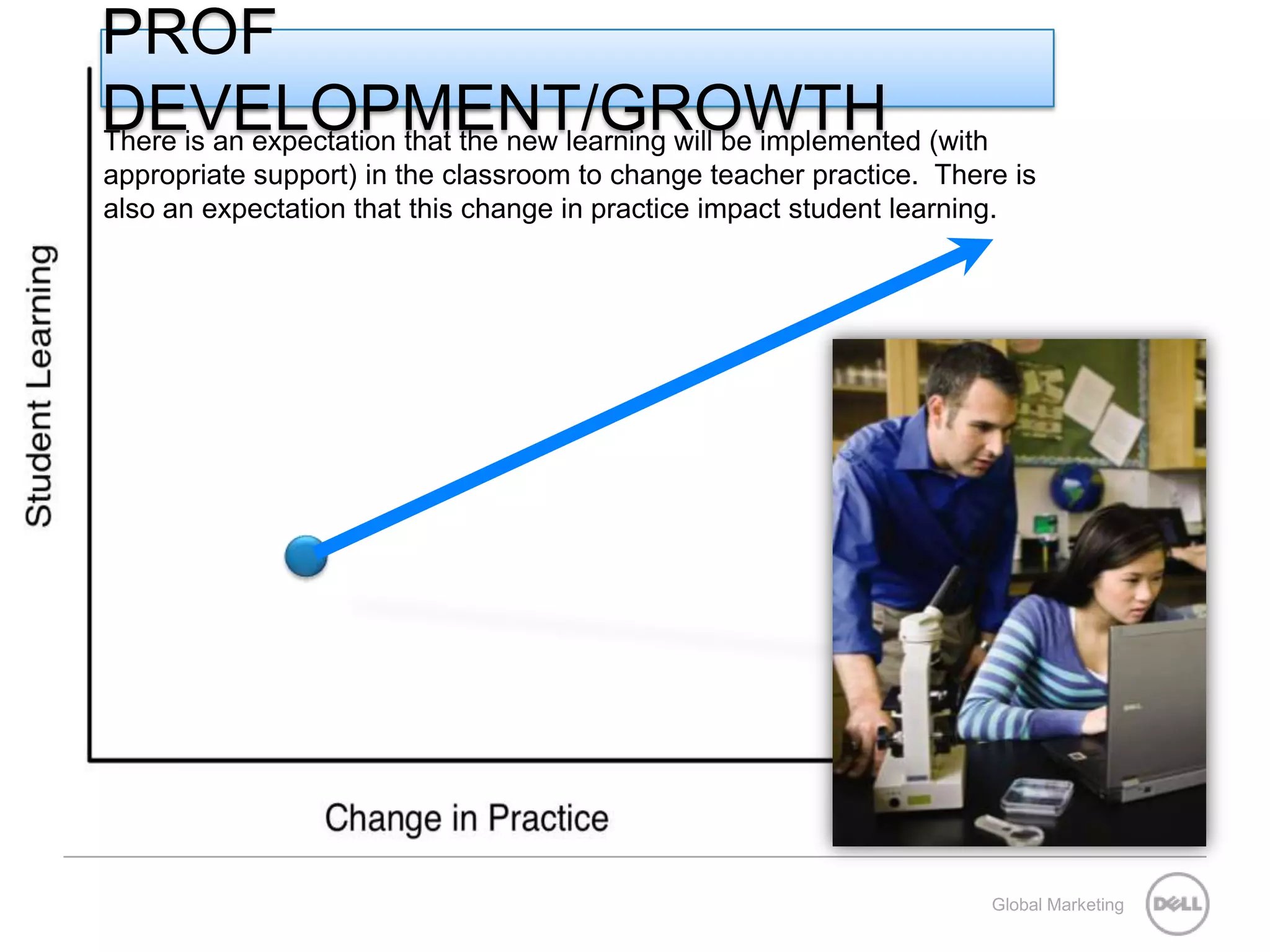 PROF DEVELOPMENT/GROWTH

There is an expectation that the new learning will be implemented (with appropriate support) in the classroom to change teacher practice. There is also an expectation that this change in practice impact student learning.

Student Learning

Change in Practice

Global Marketing

DELL